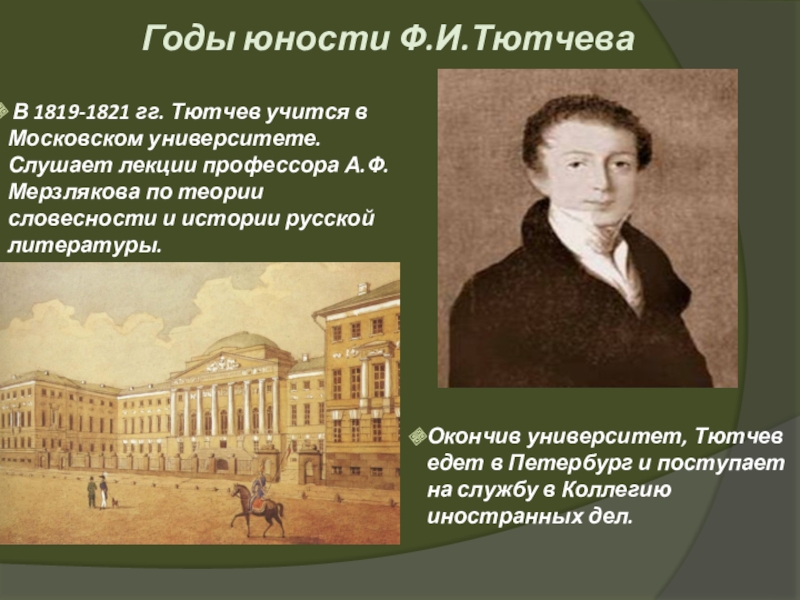 Годы юности Ф.И.Тютчева

В 1819-1821 гг. Тютчев учится в Московском университете. Слушает лекции профессора А.Ф. Мерзлякова по теории словесности и истории русской литературы.

Окончив университет, Тютчев едет в Петербург и поступает на службу в Коллегию иностранных дел.